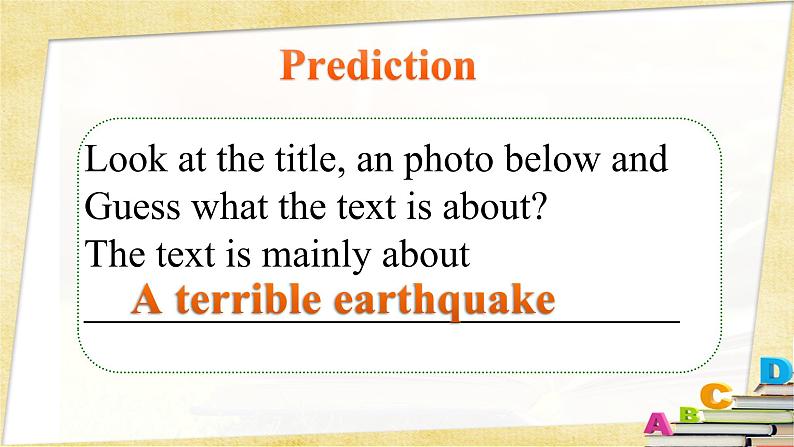 Prediction

Look at the title, an photo below and Guess what the text is about?
The text is mainly about
A terrible earthquake

A B C D